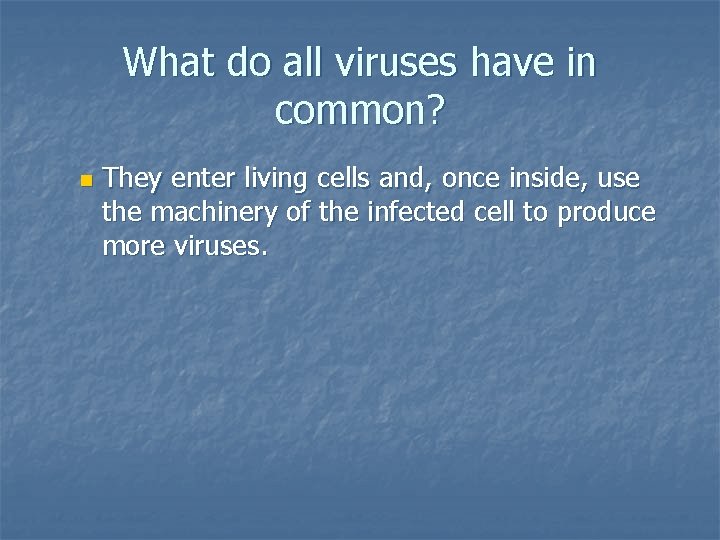 What do all viruses have in common?

They enter living cells and, once inside, use the machinery of the infected cell to produce more viruses.